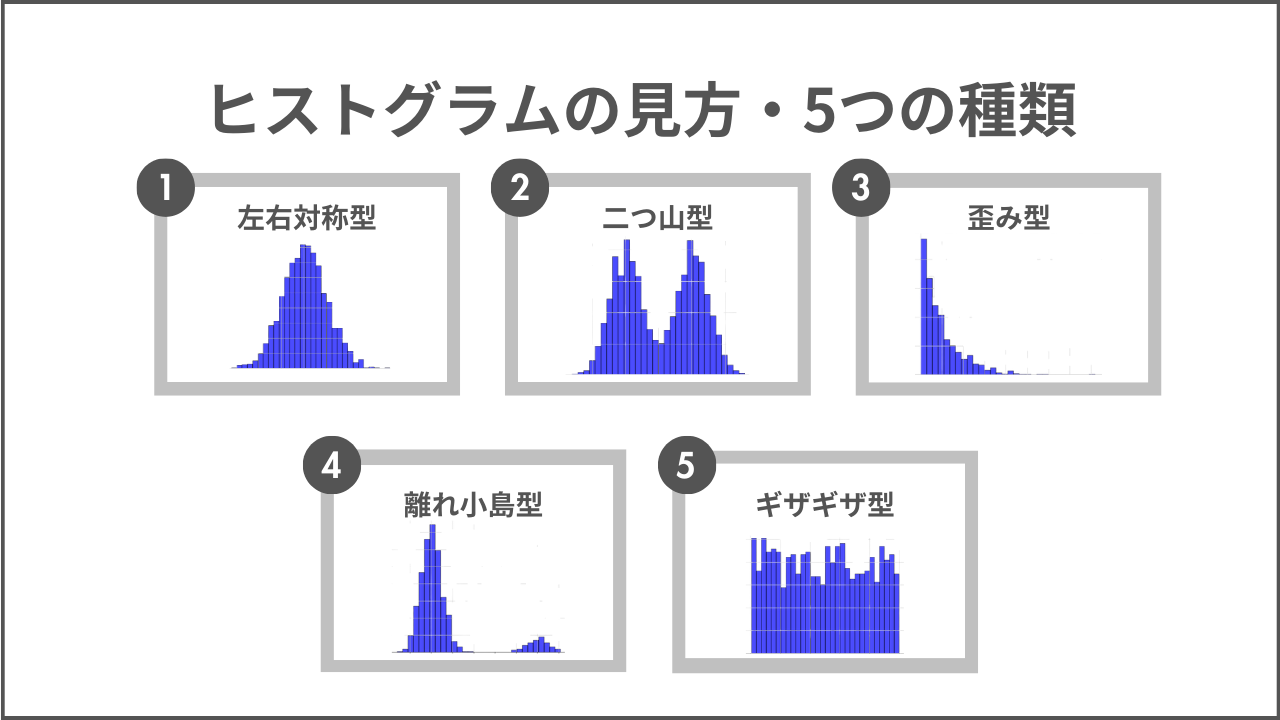 ヒストグラムの見方・5つの種類

1
左右対称型

2
二つ山型

3
歪み型

4
離れ小島型

5
ギザギザ型